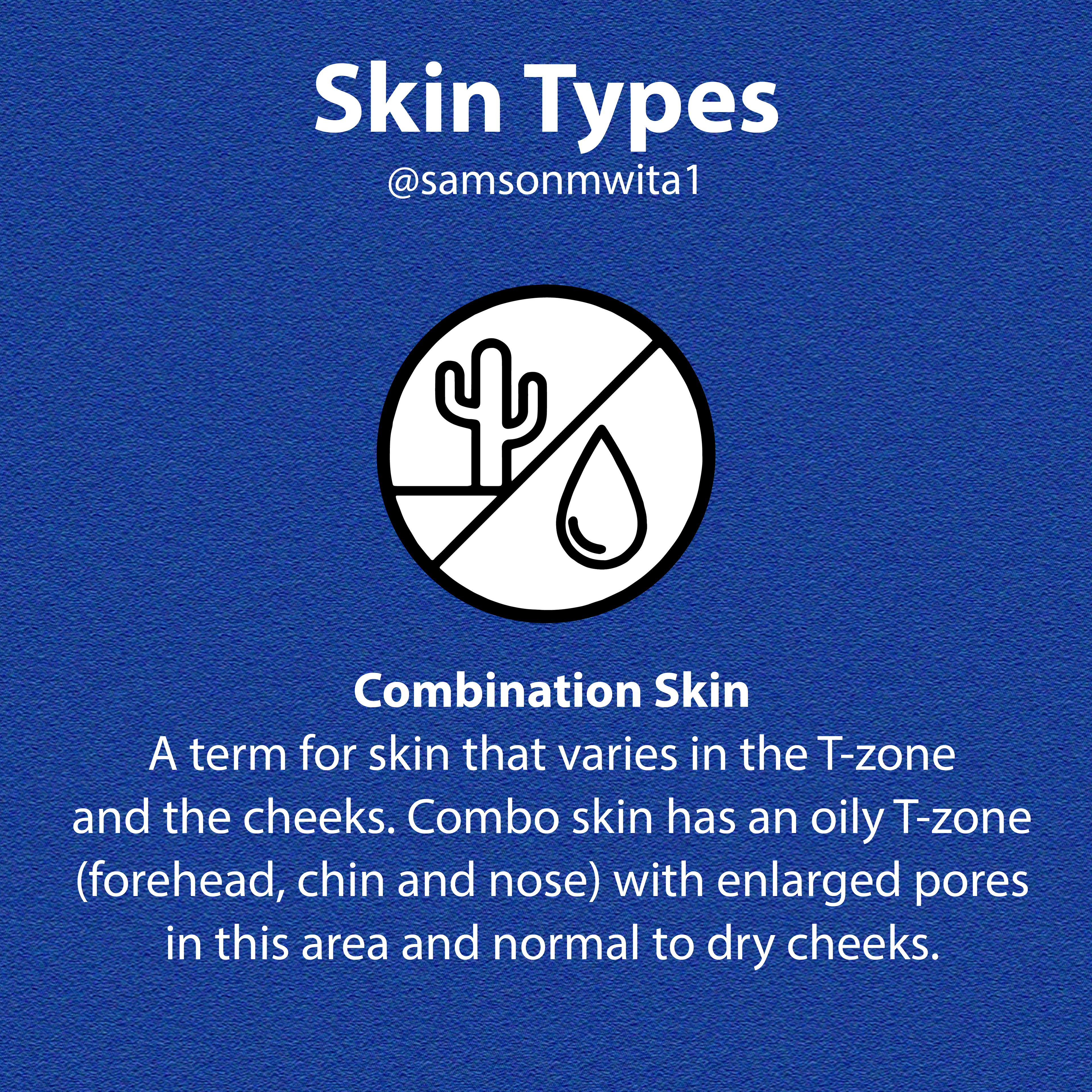 Skin Types
@samsonmwita1

Combination Skin
A term for skin that varies in the T-zone and the cheeks. Combo skin has an oily T-zone (forehead, chin and nose) with enlarged pores in this area and normal to dry cheeks.